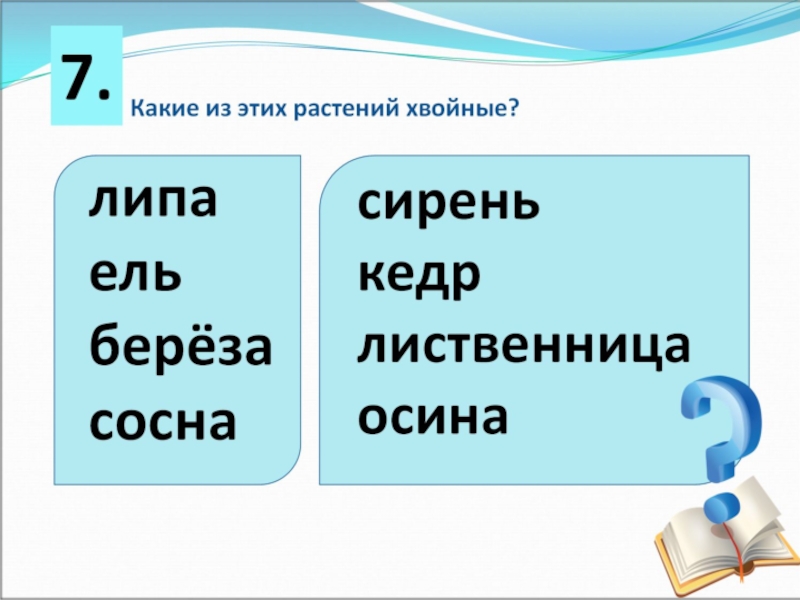 7.

Какие из этих растений хвойные?

липа
ель
берёза
сосна

сирень
кедр
лиственница
осина